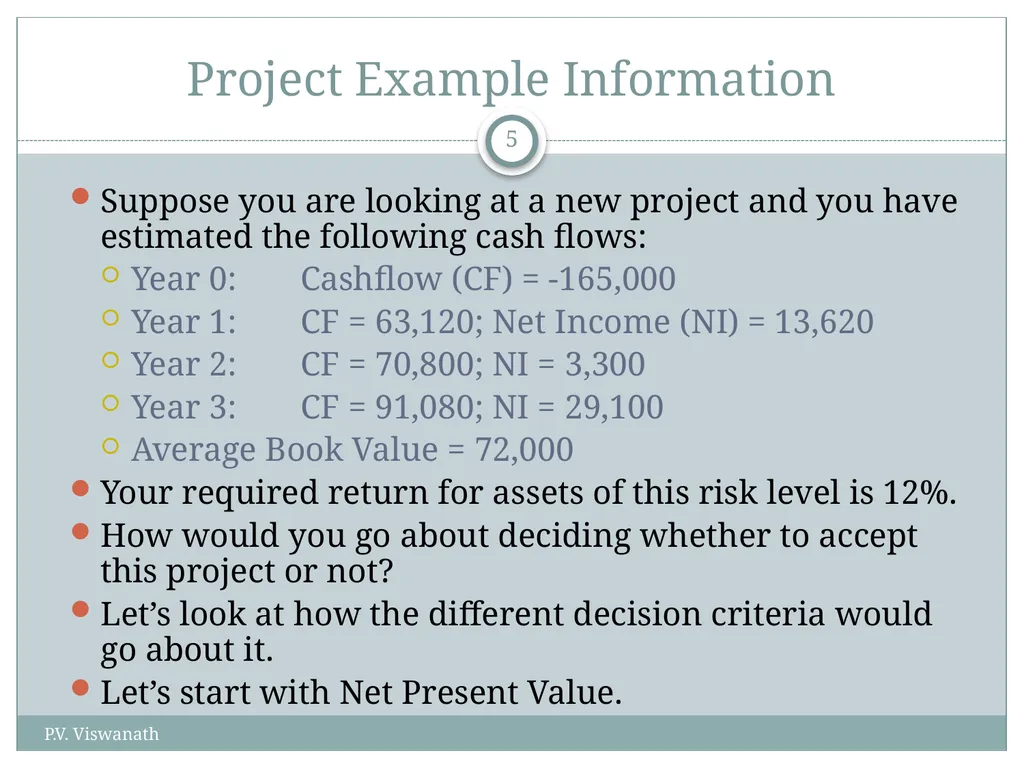 Project Example Information

5

Suppose you are looking at a new project and you have estimated the following cash flows:

Year 0: Cashflow (CF) = -165,000

Year 1: CF = 63,120; Net Income (NI) = 13,620

Year 2: CF = 70,800; NI = 3,300

Year 3: CF = 91,080; NI = 29,100

Average Book Value = 72,000

Your required return for assets of this risk level is 12%.

How would you go about deciding whether to accept this project or not?

Let’s look at how the different decision criteria would go about it.

Let’s start with Net Present Value.

P.V. Viswanath